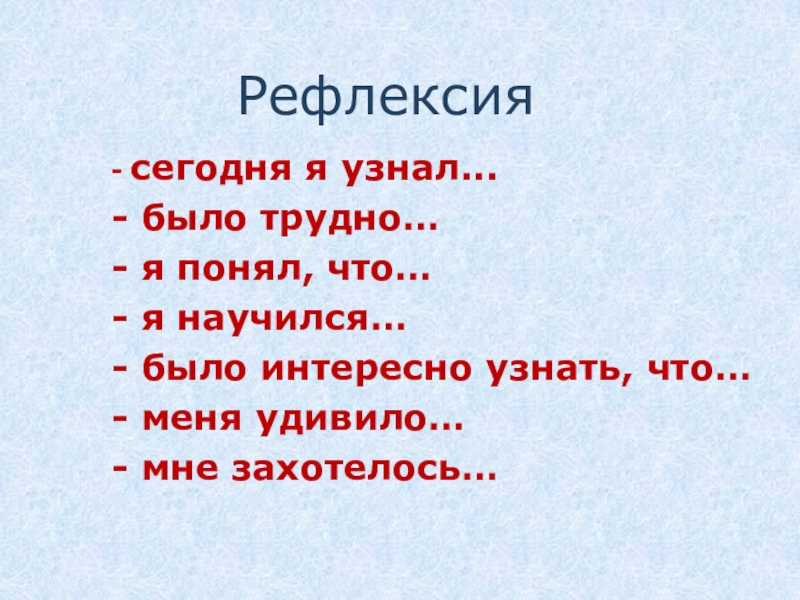 Рефлексия

- сегодня я узнал…
- было трудно…
- я понял, что…
- я научился…
- было интересно узнать, что…
- меня удивило…
- мне захотелось…